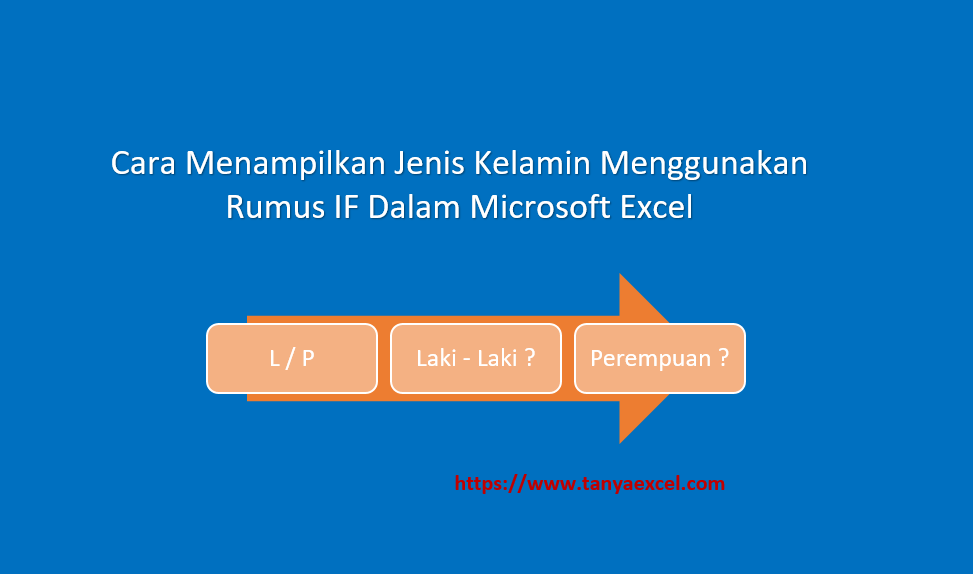 Cara Menampilkan Jenis Kelamin Menggunakan Rumus IF Dalam Microsoft Excel

L / P

Laki - Laki ?

Perempuan ?

https://www.tanyaexcel.com